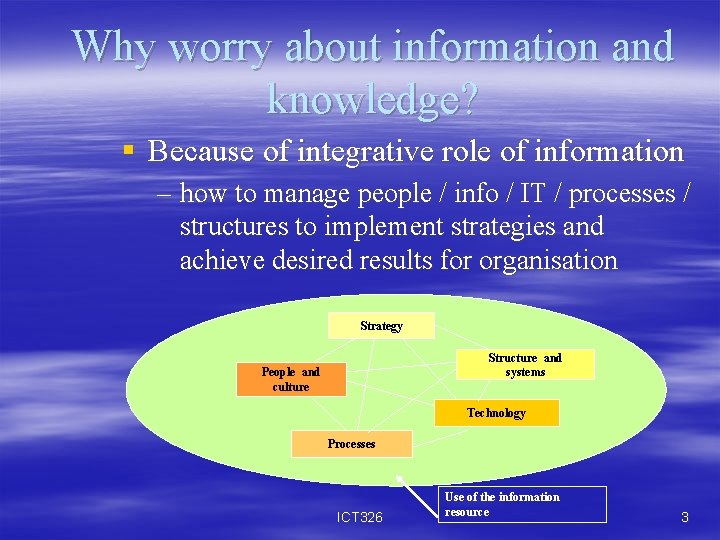 Why worry about information and knowledge?

▪ Because of integrative role of information

– how to manage people / info / IT / processes / structures to implement strategies and achieve desired results for organisation

Strategy

Structure and systems

People and culture

Technology

Processes

Use of the information resource

ICT326

3